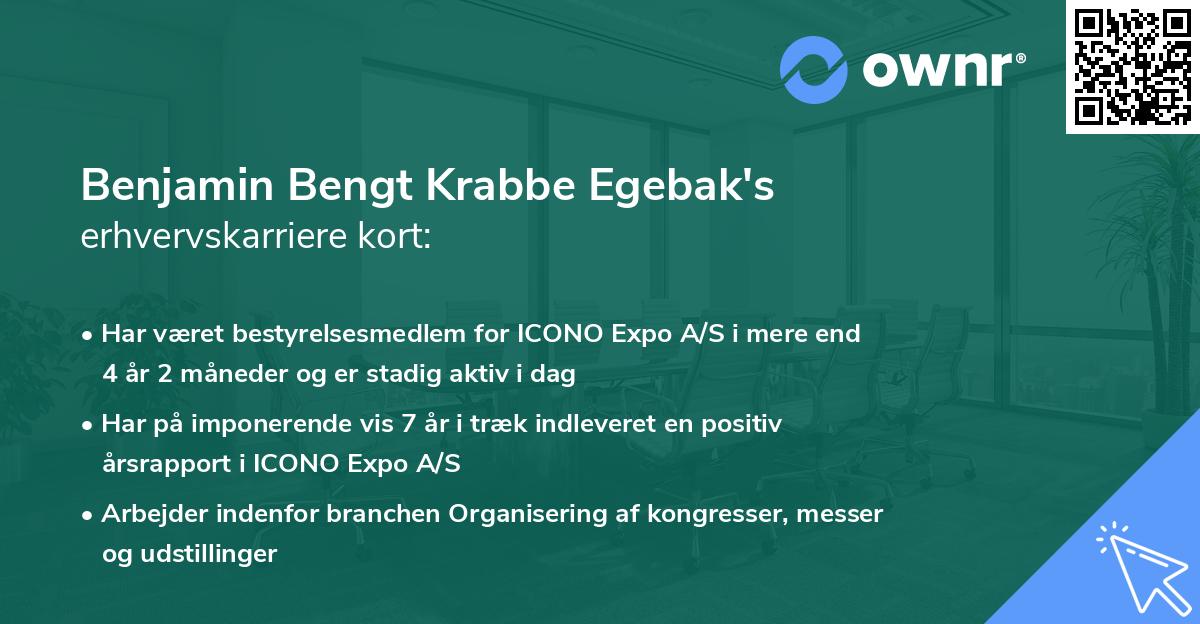 ownr®

Benjamin Bengt Krabbe Egebak's erhvervskarriere kort:

• Har været bestyrelsesmedlem for ICONO Expo A/S i mere end 4 år 2 måneder og er stadig aktiv i dag

• Har på imponerende vis 7 år i træk indleveret en positiv årsrapport i ICONO Expo A/S

• Arbejder indenfor branchen Organisering af kongresser, messer og udstillinger